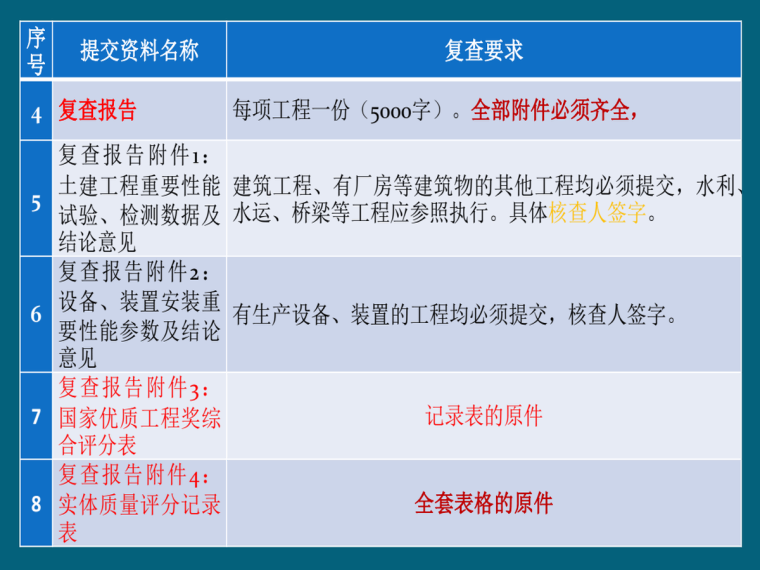 | 序号 | 提交资料名称 | 复查要求 |
|---|---|---|
| 4 | 复查报告 | 每项工程一份（5000字）。全部附件必须齐全， |
| 5 | 复查报告附件1：土建工程重要性能试验、检测数据及结论意见 | 建筑工程、有厂房等建筑物的其他工程均必须提交，水利、水运、桥梁等工程应参照执行。具体核查人签字。 |
| 6 | 复查报告附件2：设备、装置安装重要性能参数及结论意见 | 有生产设备、装置的工程均必须提交，核查人签字。 |
| 7 | 复查报告附件3：国家优质工程奖综合评分表 | 记录表的原件 |
| 8 | 复查报告附件4：实体质量评分记录表 | 全套表格的原件 |